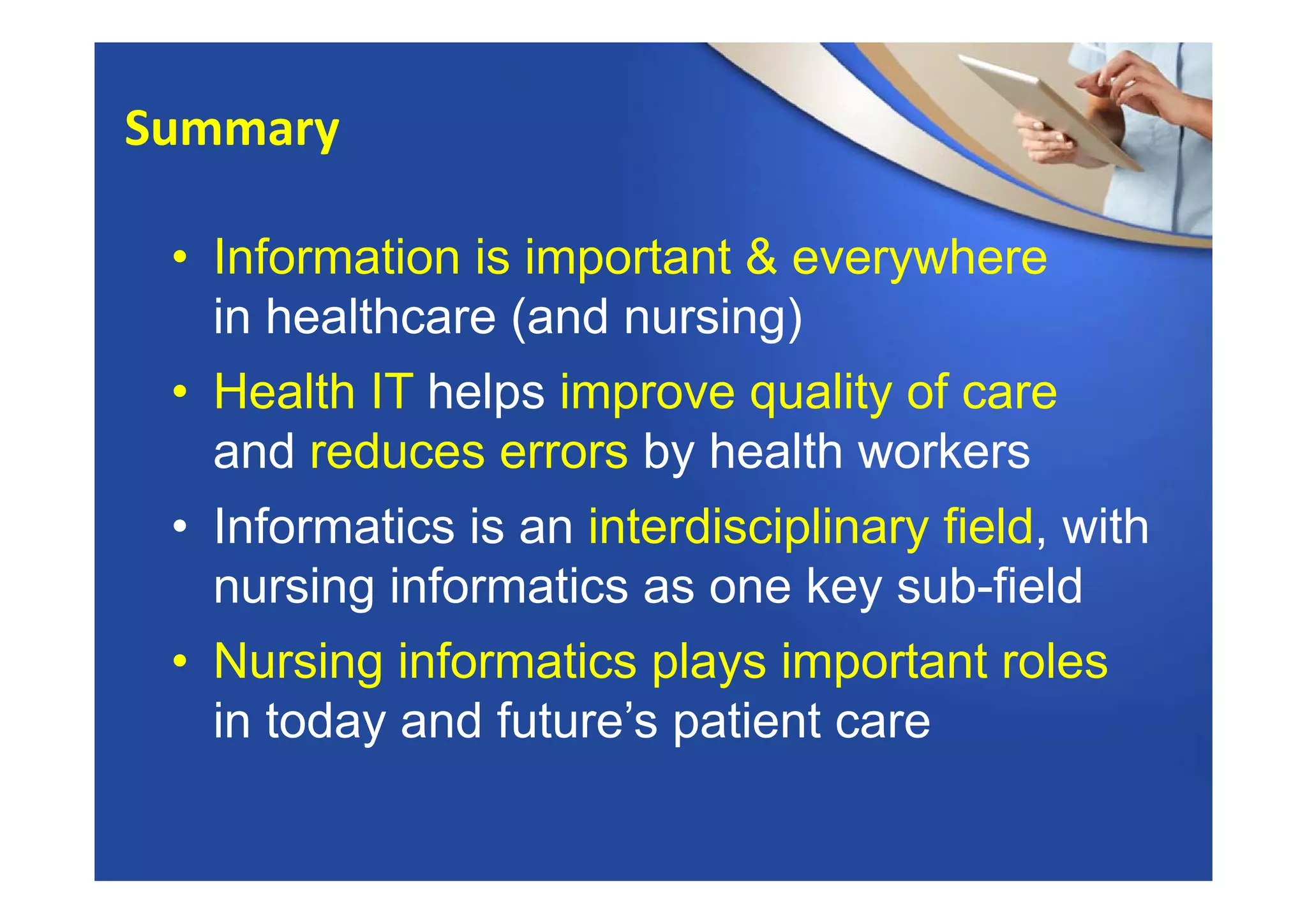 Summary

• Information is important & everywhere in healthcare (and nursing)
• Health IT helps improve quality of care and reduces errors by health workers
• Informatics is an interdisciplinary field, with nursing informatics as one key sub-field
• Nursing informatics plays important roles in today and future’s patient care